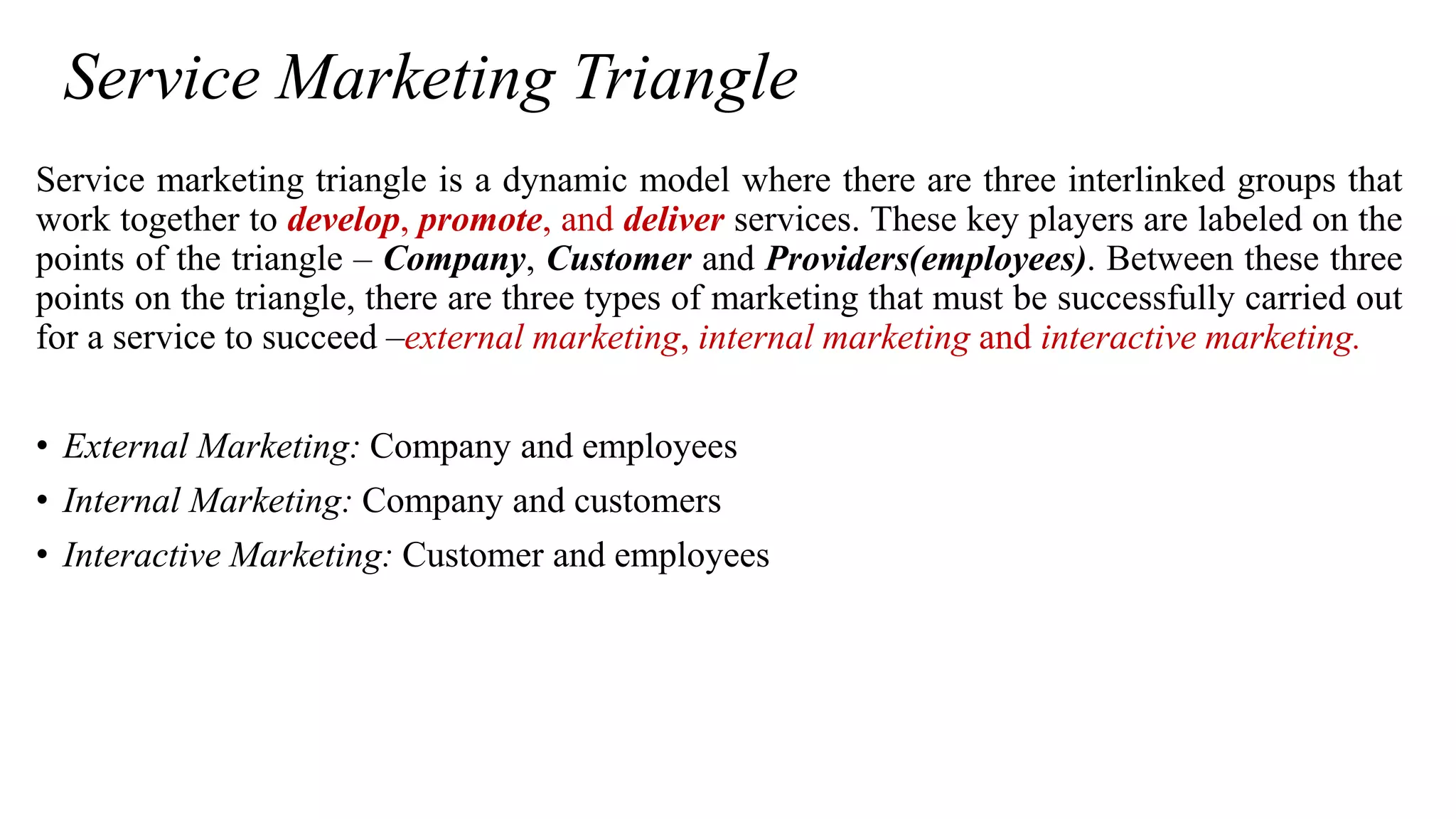 Service Marketing Triangle

Service marketing triangle is a dynamic model where there are three interlinked groups that work together to develop, promote, and deliver services. These key players are labeled on the points of the triangle – Company, Customer and Providers(employees). Between these three points on the triangle, there are three types of marketing that must be successfully carried out for a service to succeed –external marketing, internal marketing and interactive marketing.

• External Marketing: Company and employees
• Internal Marketing: Company and customers
• Interactive Marketing: Customer and employees